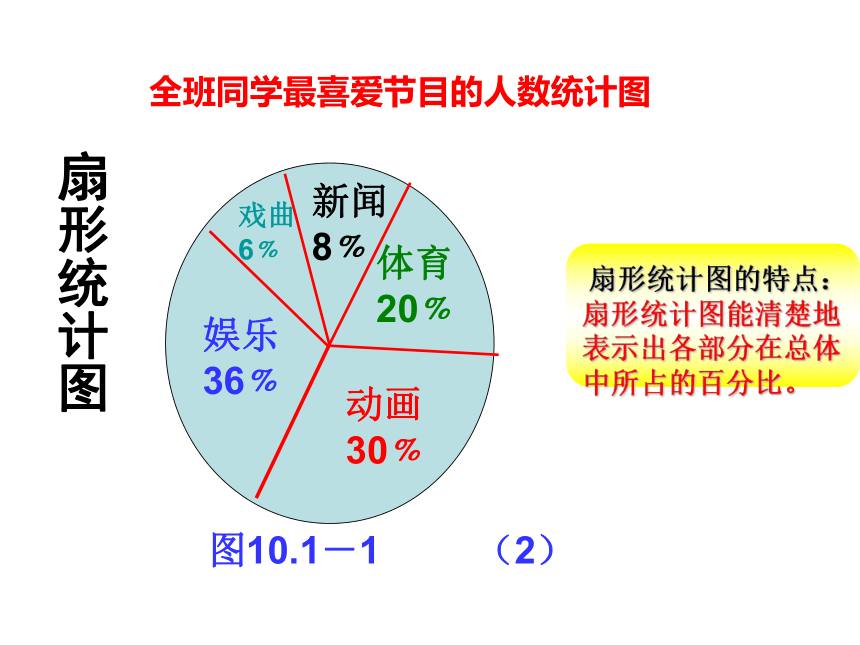 全班同学最喜爱节目的人数统计图

扇形统计图

戏曲 6%

新闻 8%

体育 20%

娱乐 36%

动画 30%

扇形统计图的特点：扇形统计图能清楚地表示出各部分在总体中所占的百分比。

图10.1－1　（2）